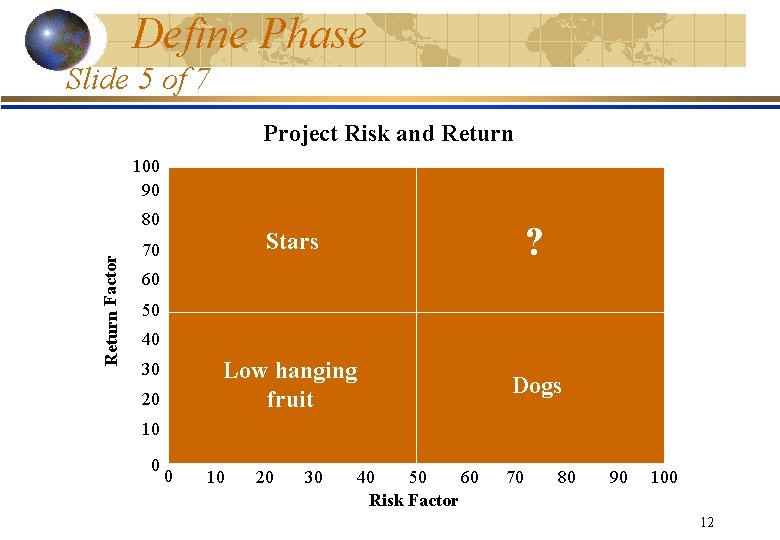 Define Phase
Slide 5 of 7

Project Risk and Return

Return Factor

100
90
80
70
60
50
40
30
20
10
0

Stars

?

Low hanging fruit

Dogs

0 10 20 30 40 50 60 70 80 90 100

Risk Factor

12